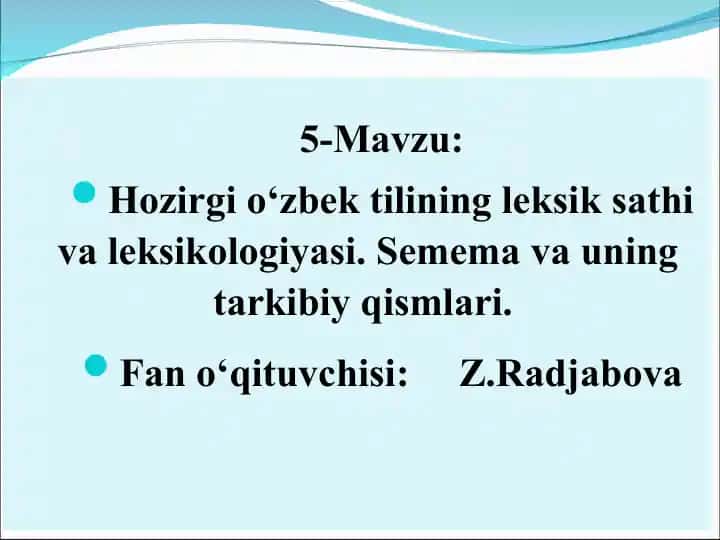 5-Mavzu:

Hozirgi o‘zbek tilining leksik sathi va leksikologiyasi. Semema va uning tarkibiy qismlari.

Fan o‘qituvchisi: Z.Radjabova